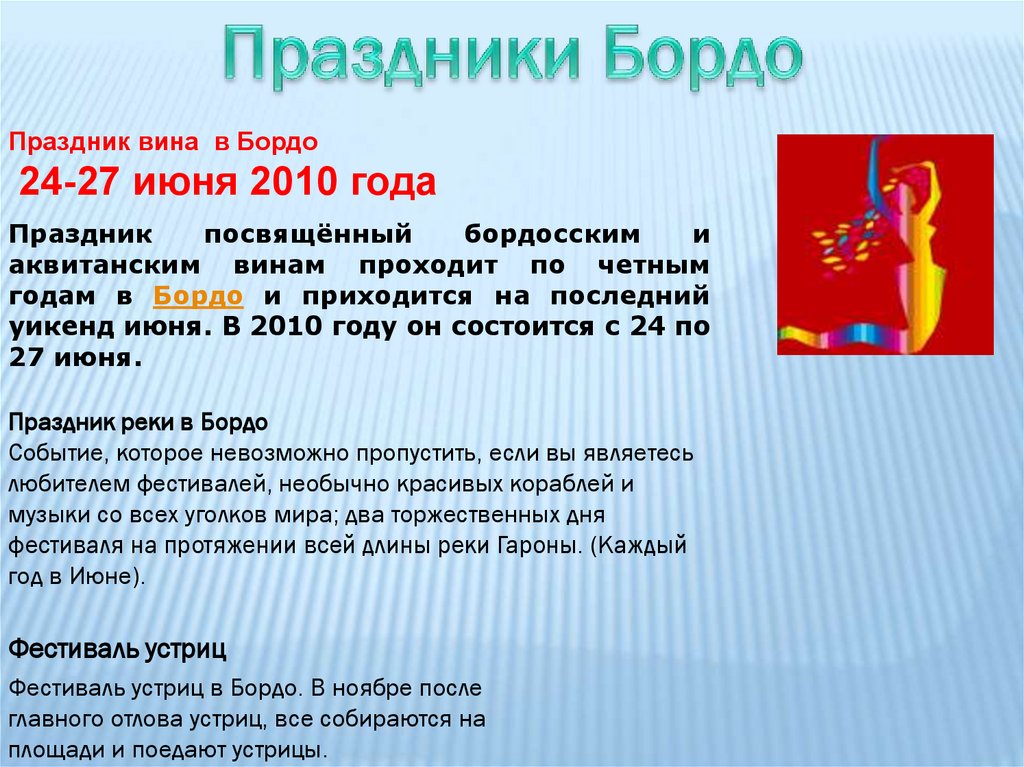 Праздники Бордо

Праздник вина в Бордо

24-27 июня 2010 года

Праздник посвящённый бордосским и аквитанским винам проходит по четным годам в Бордо и приходится на последний уикенд июня. В 2010 году он состоится с 24 по 27 июня.

Праздник реки в Бордо
Событие, которое невозможно пропустить, если вы являетесь любителем фестивалей, необычно красивых кораблей и музыки со всех уголков мира; два торжественных дня фестиваля на протяжении всей длины реки Гароны. (Каждый год в Июне).

Фестиваль устриц

Фестиваль устриц в Бордо. В ноябре после главного отлова устриц, все собираются на площади и поедают устрицы.